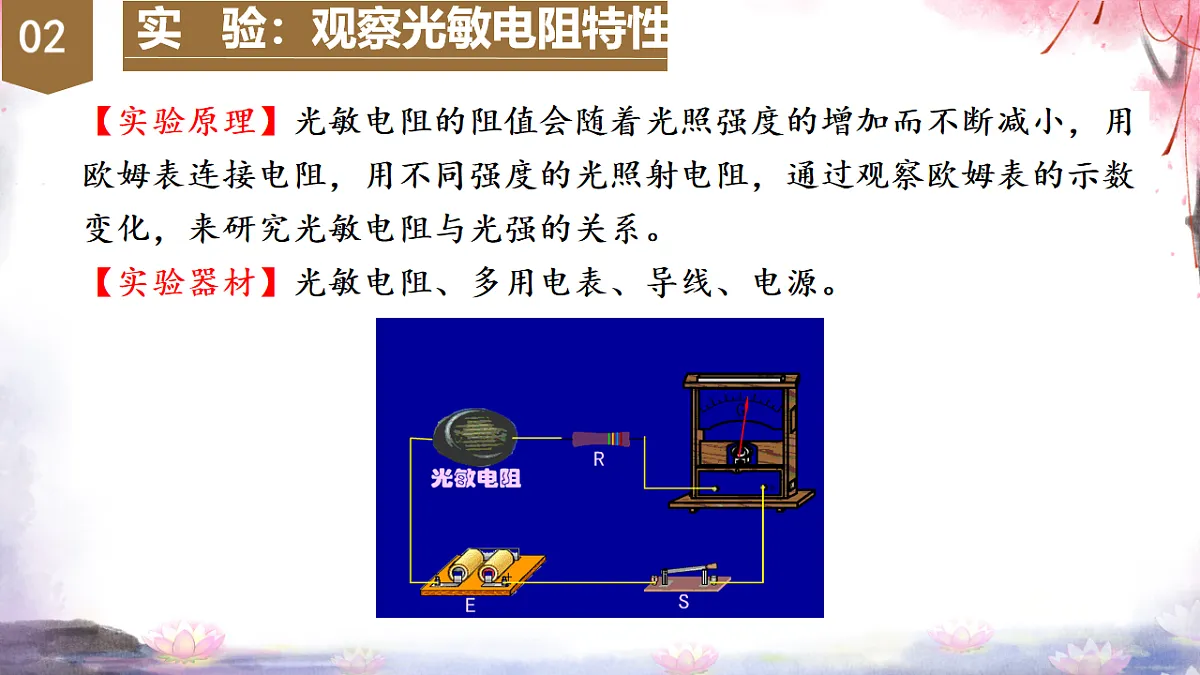 02

实　验：观察光敏电阻特性

【实验原理】光敏电阻的阻值会随着光照强度的增加而不断减小，用欧姆表连接电阻，用不同强度的光照射电阻，通过观察欧姆表的示数变化，来研究光敏电阻与光强的关系。

【实验器材】光敏电阻、多用电表、导线、电源。

光敏电阻

R

E

S